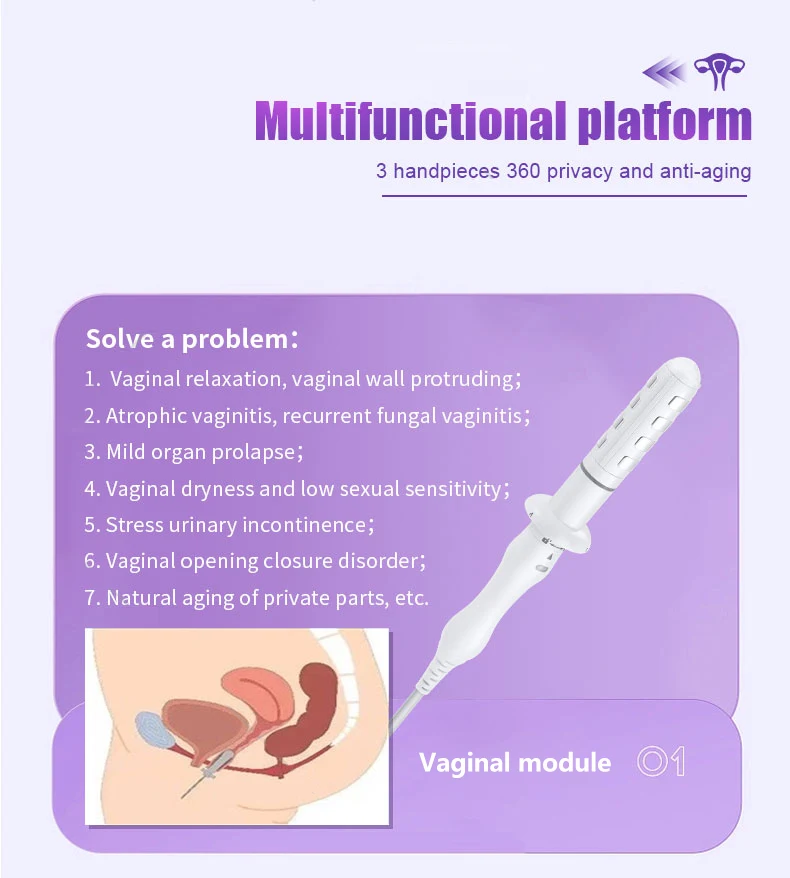 Multifunctional platform

3 handpieces 360 privacy and anti-aging

Solve a problem:

1. Vaginal relaxation, vaginal wall protruding;

2. Atrophic vaginitis, recurrent fungal vaginitis;

3. Mild organ prolapse;

4. Vaginal dryness and low sexual sensitivity;

5. Stress urinary incontinence;

6. Vaginal opening closure disorder;

7. Natural aging of private parts, etc.

Vaginal module 01